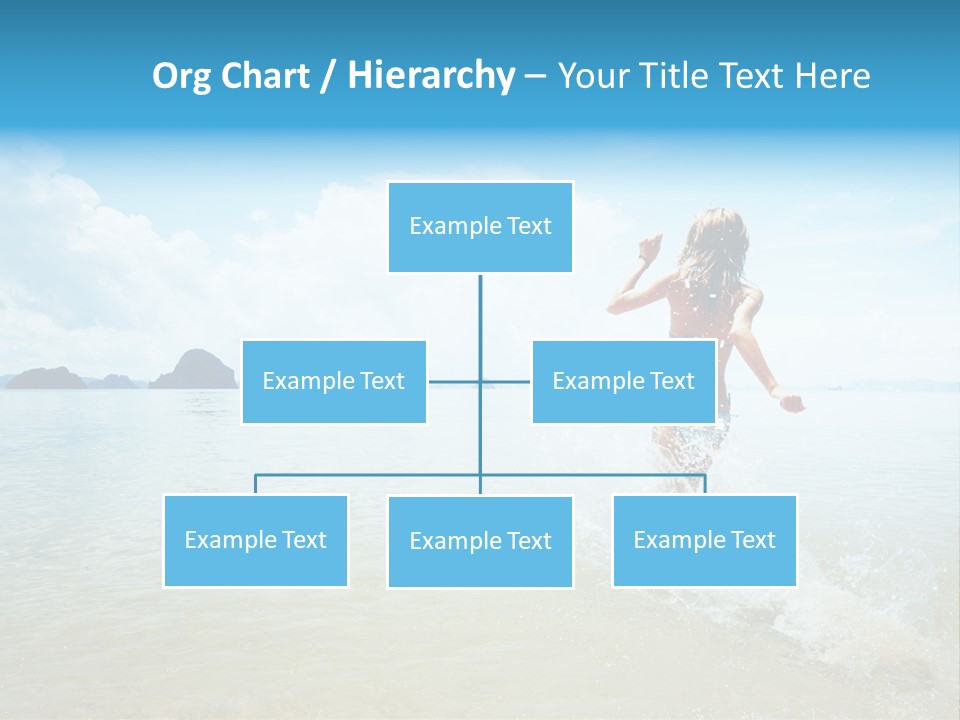 Org Chart / Hierarchy – Your Title Text Here

Example Text

Example Text

Example Text

Example Text

Example Text

Example Text